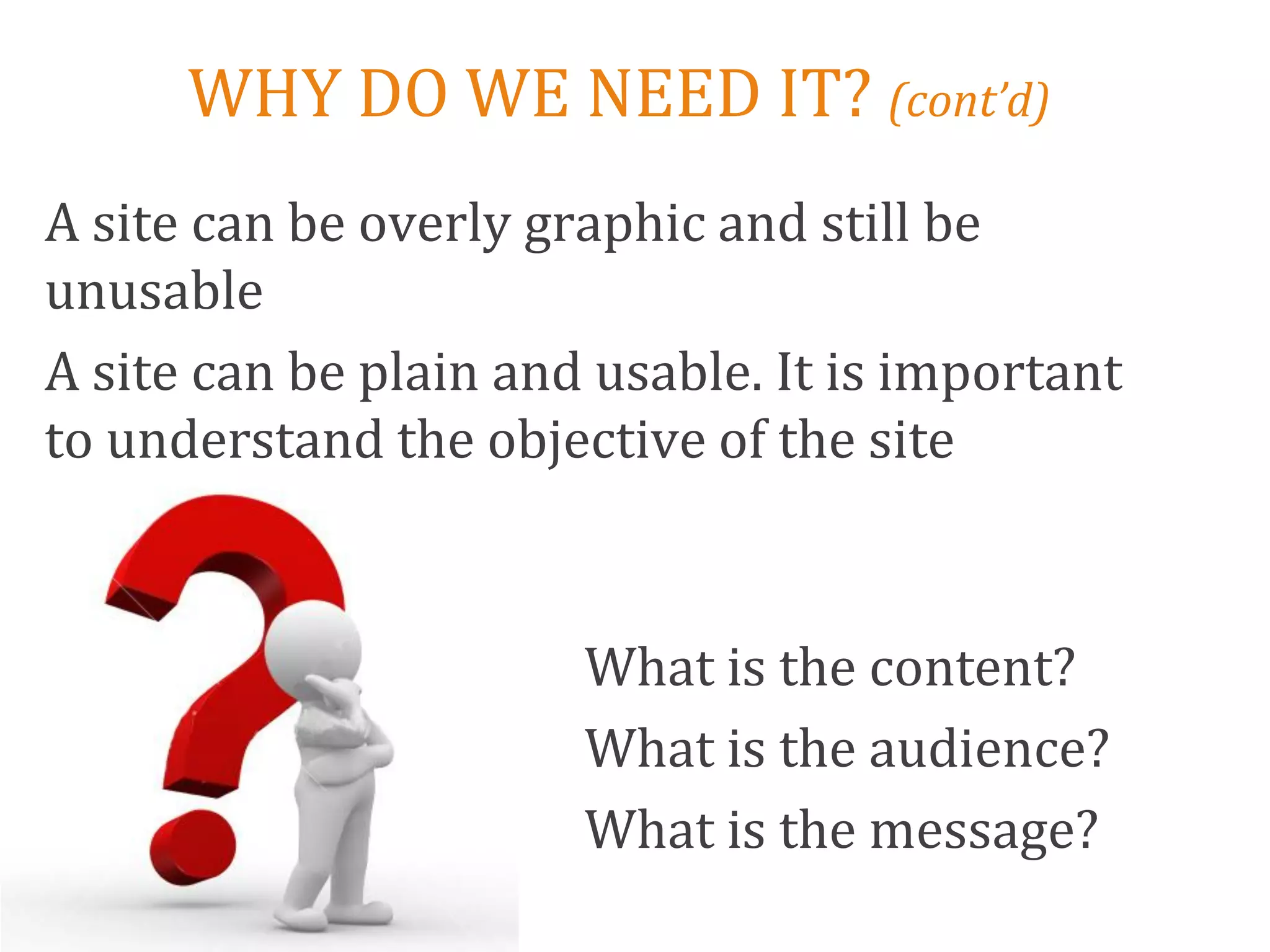 WHY DO WE NEED IT? (cont'd)

A site can be overly graphic and still be unusable

A site can be plain and usable. It is important to understand the objective of the site

What is the content?

What is the audience?

What is the message?